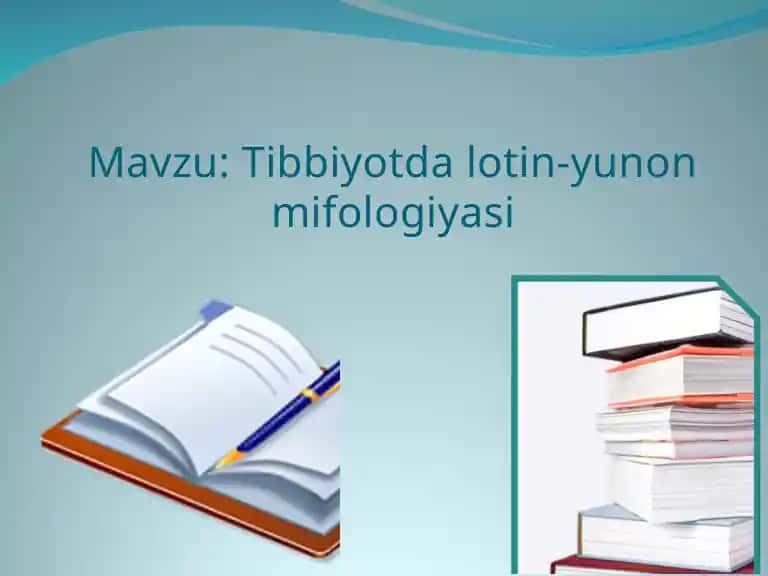 Mavzu: Tibbiyotda lotin-yunon mifologiyasi